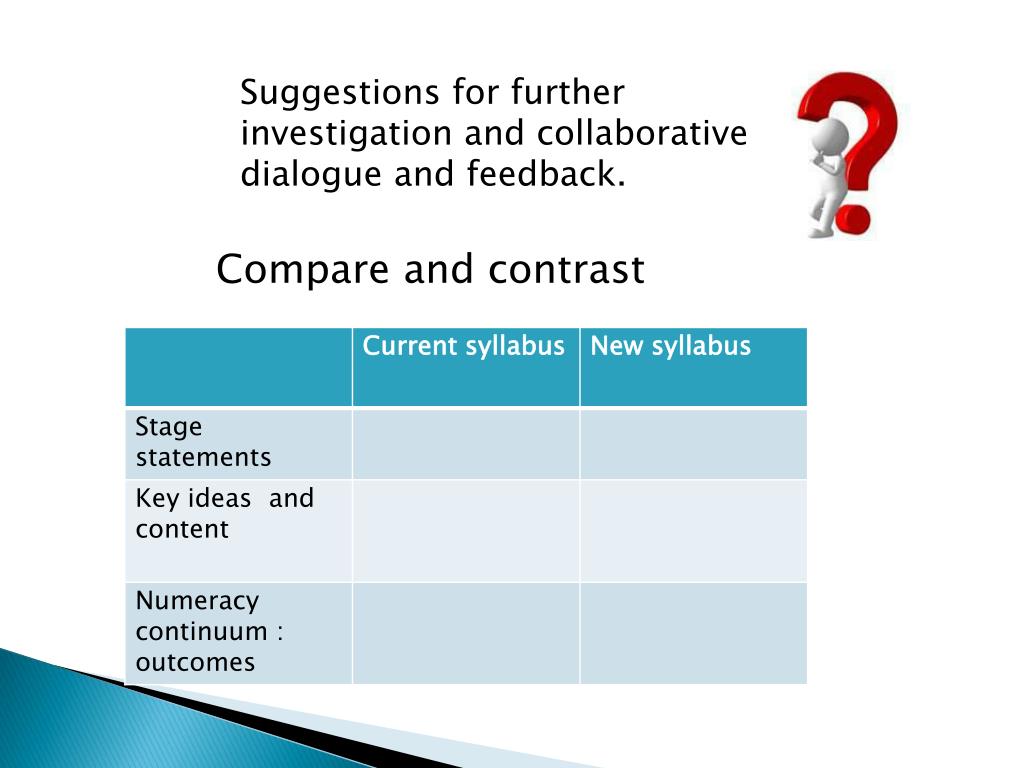 Suggestions for further investigation and collaborative dialogue and feedback.

Compare and contrast

| | Current syllabus | New syllabus |
|---|---|---|
| Stage statements | | |
| Key ideas and content | | |
| Numeracy continuum : outcomes | | |